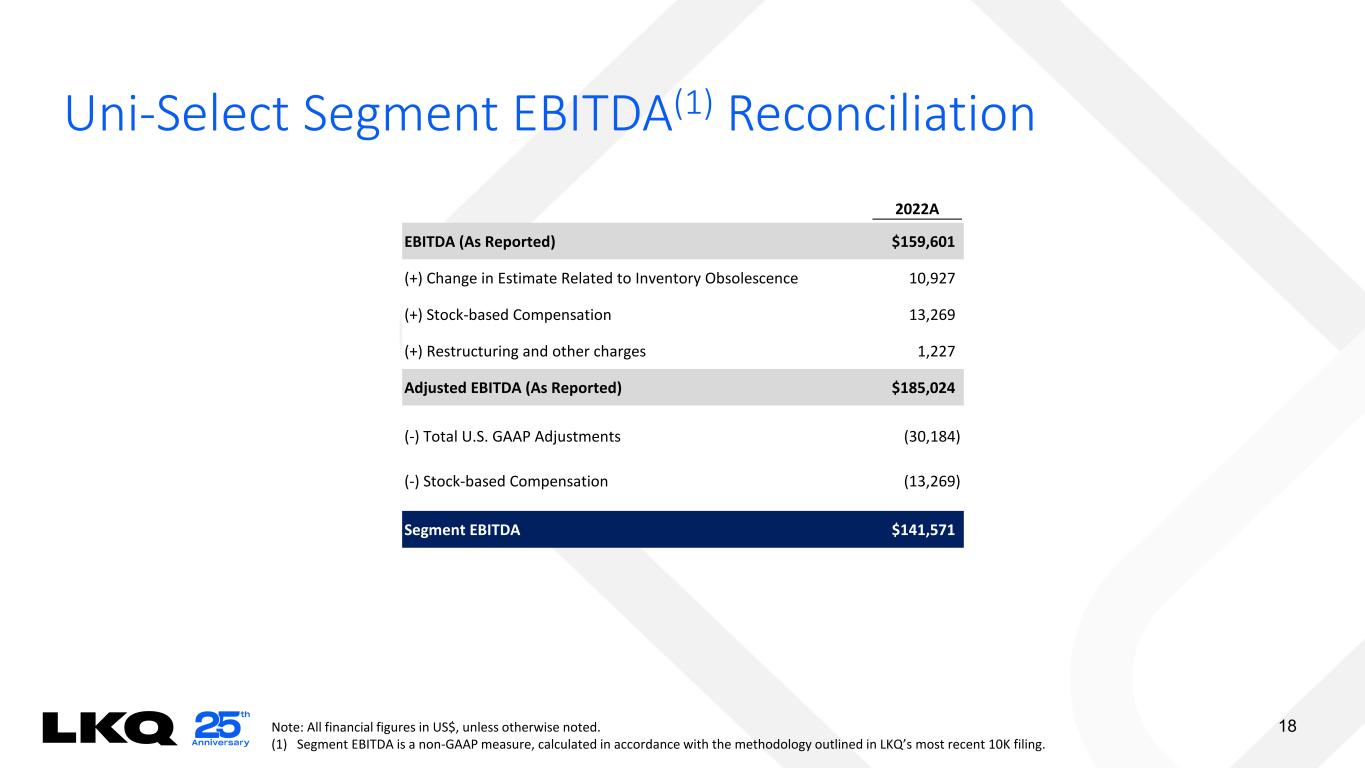 Uni-Select Segment EBITDA$^{(1)}$ Reconciliation

| | 2022A |
|---|---|
| EBITDA (As Reported) | $159,601 |
| (+) Change in Estimate Related to Inventory Obsolescence | 10,927 |
| (+) Stock-based Compensation | 13,269 |
| (+) Restructuring and other charges | 1,227 |
| Adjusted EBITDA (As Reported) | $185,024 |
| (-) Total U.S. GAAP Adjustments | (30,184) |
| (-) Stock-based Compensation | (13,269) |
| Segment EBITDA | $141,571 |

LKQ 25th Anniversary

Note: All financial figures in US$, unless otherwise noted.
(1) Segment EBITDA is a non-GAAP measure, calculated in accordance with the methodology outlined in LKQ's most recent 10K filing.

18